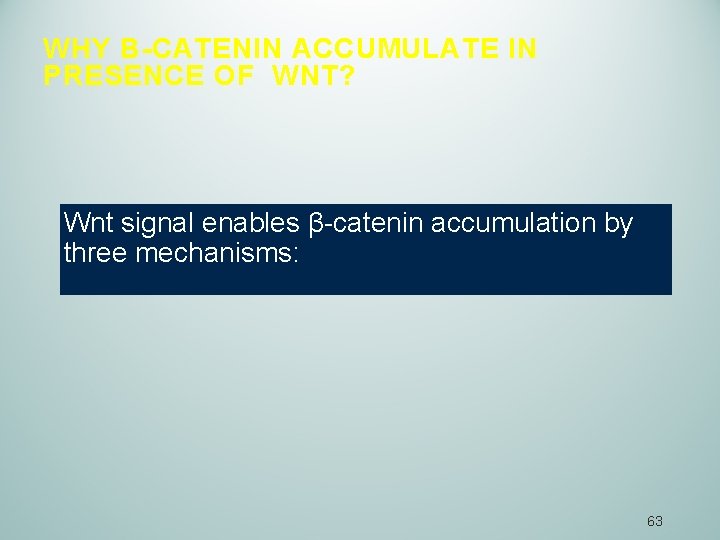 WHY Β-CATENIN ACCUMULATE IN PRESENCE OF WNT?

Wnt signal enables β-catenin accumulation by three mechanisms:

63